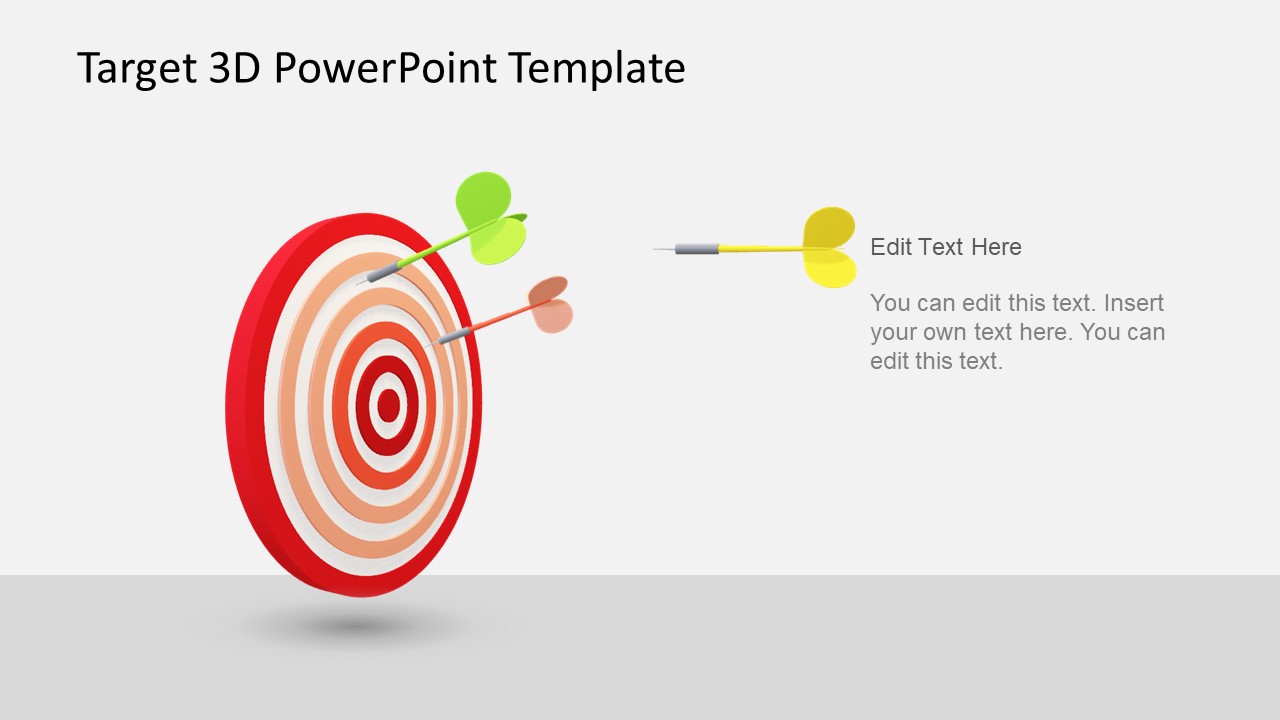 Target 3D PowerPoint Template

Edit Text Here

You can edit this text. Insert your own text here. You can edit this text.